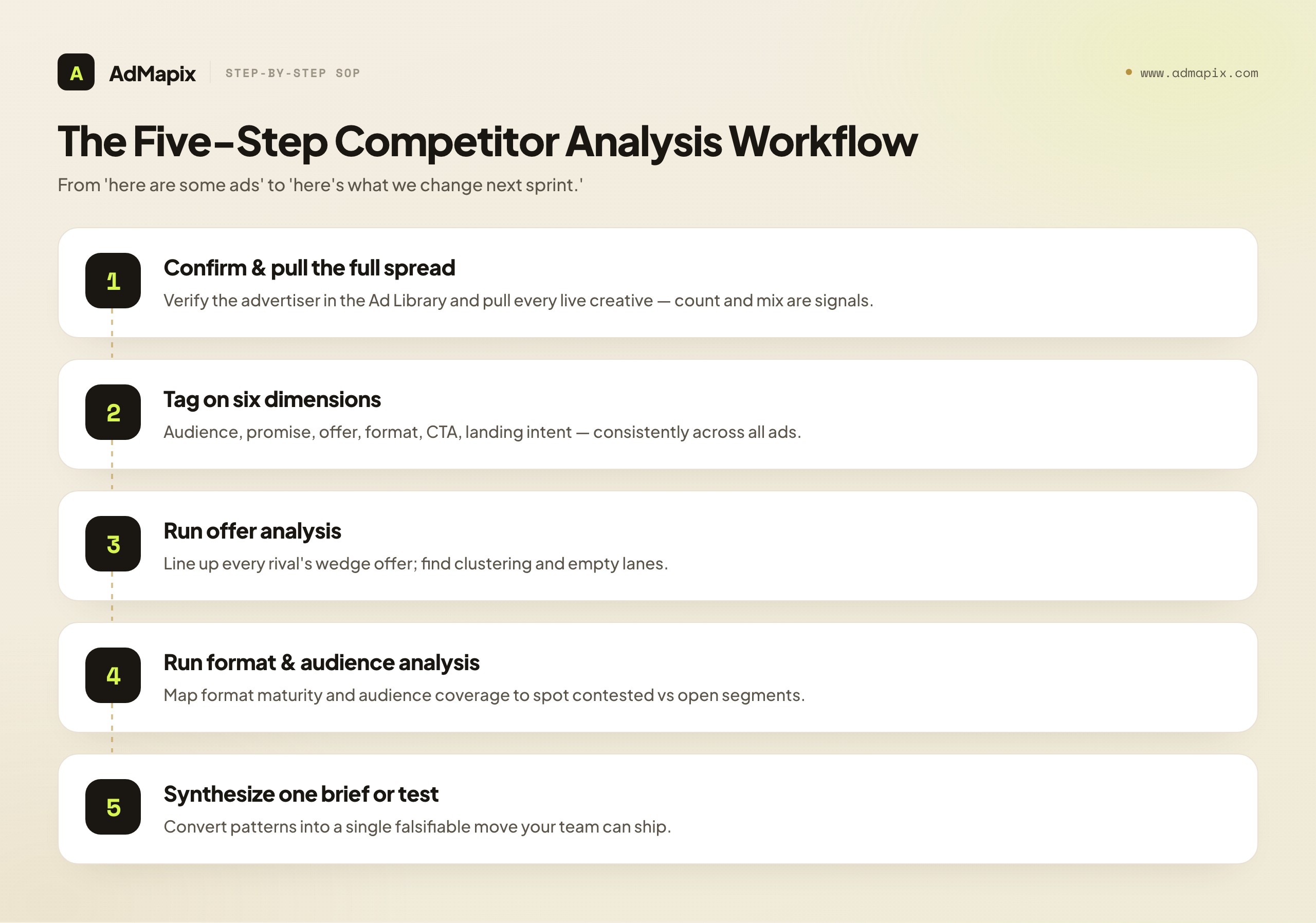 A AdMapix STEP-BY-STEP SOP

www.admapix.com

The Five-Step Competitor Analysis Workflow

From 'here are some ads' to 'here's what we change next sprint.'

1
Confirm & pull the full spread
Verify the advertiser in the Ad Library and pull every live creative — count and mix are signals.

2
Tag on six dimensions
Audience, promise, offer, format, CTA, landing intent — consistently across all ads.

3
Run offer analysis
Line up every rival's wedge offer; find clustering and empty lanes.

4
Run format & audience analysis
Map format maturity and audience coverage to spot contested vs open segments.

5
Synthesize one brief or test
Convert patterns into a single falsifiable move your team can ship.